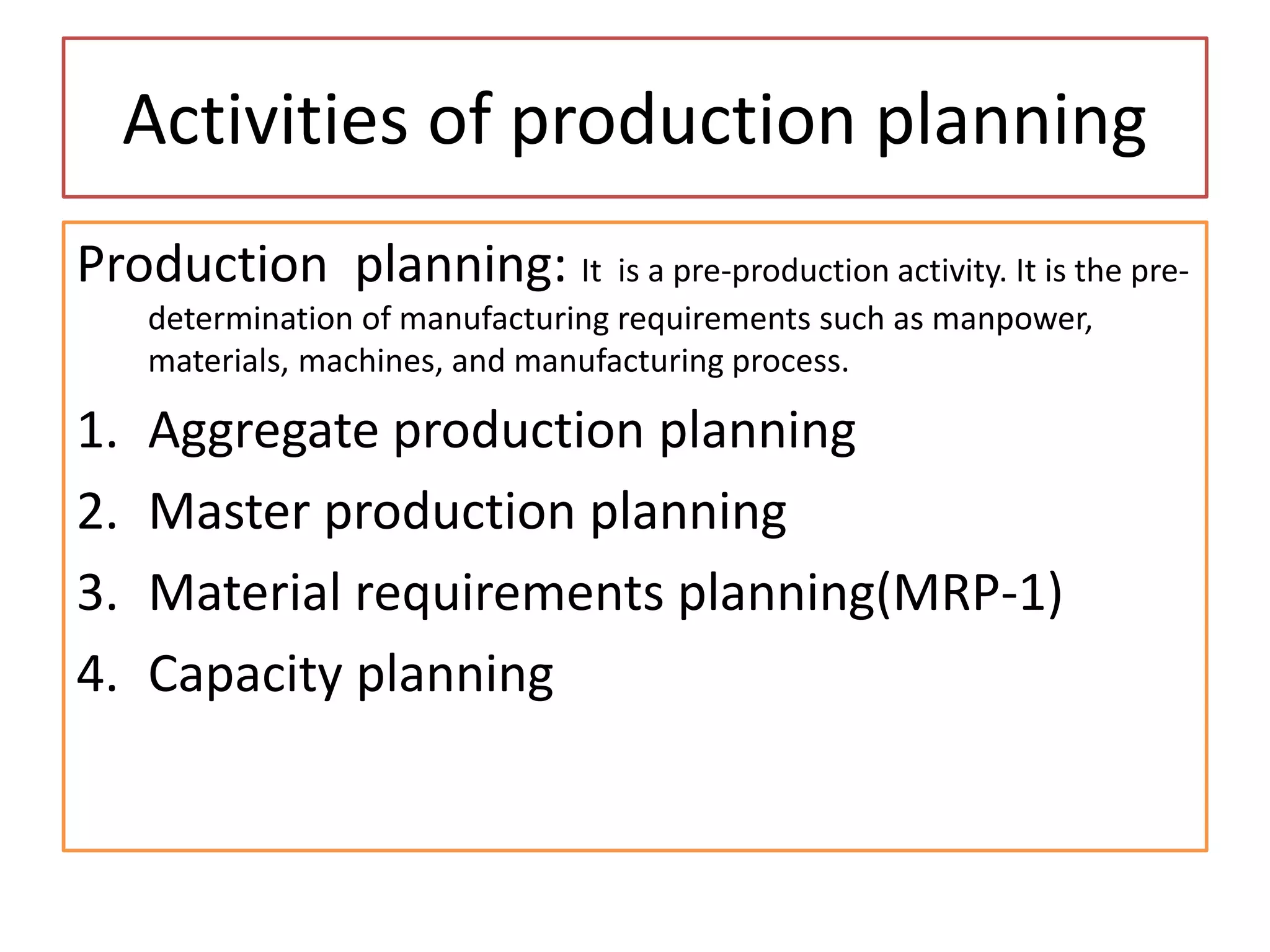 Activities of production planning

Production planning: It is a pre-production activity. It is the pre-determination of manufacturing requirements such as manpower, materials, machines, and manufacturing process.

1. Aggregate production planning
2. Master production planning
3. Material requirements planning(MRP-1)
4. Capacity planning